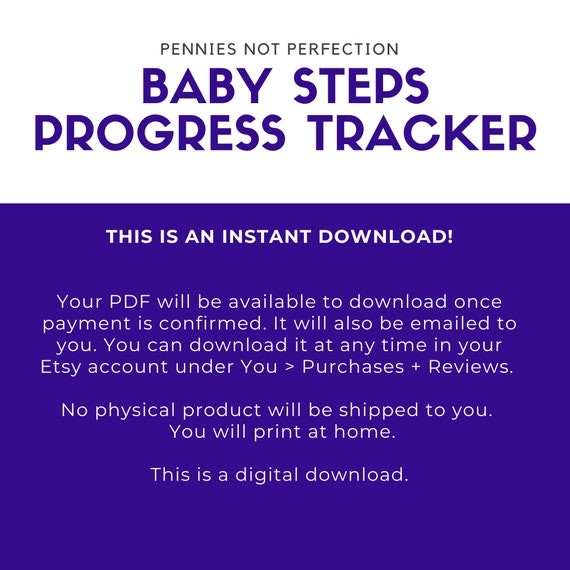 PENNIES NOT PERFECTION
BABY STEPS PROGRESS TRACKER

THIS IS AN INSTANT DOWNLOAD!

Your PDF will be available to download once payment is confirmed. It will also be emailed to you. You can download it at any time in your Etsy account under You > Purchases + Reviews.

No physical product will be shipped to you. You will print at home.

This is a digital download.